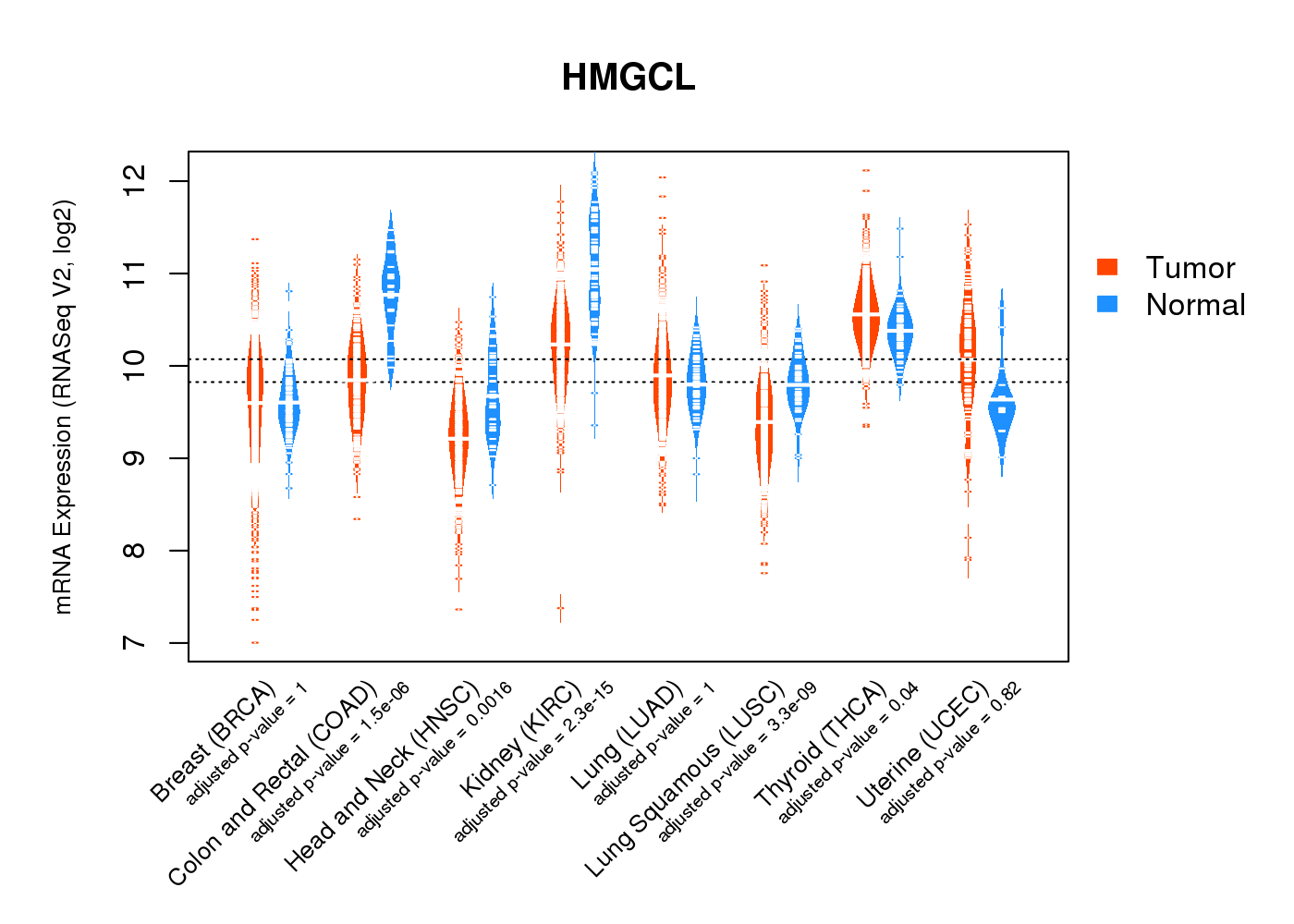 HMGCL

mRNA Expression (RNASeq V2, log2)

12
11
10
9
8
7

Tumor
Normal

Breast (BRCA)
adjusted p-value = 1
Colon and Rectal (COAD)
adjusted p-value = 1.5e-06
Head and Neck (HNSC)
adjusted p-value = 0.0016
Kidney (KIRC)
adjusted p-value = 2.3e-15
Lung (LUAD)
adjusted p-value = 1
Lung Squamous (LUSC)
adjusted p-value = 3.3e-09
Thyroid (THCA)
adjusted p-value = 0.04
Uterine (UCEC)
adjusted p-value = 0.82